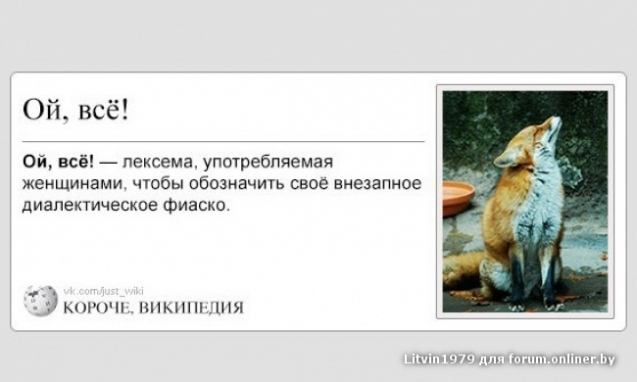 Ой, всё!

**Ой, всё!** — лексема, употребляемая женщинами, чтобы обозначить своё внезапное диалектическое фиаско.

vk.com/just_wiki
КОРОЧЕ, ВИКИПЕДИЯ

Litvin1979 для forum.onliner.by